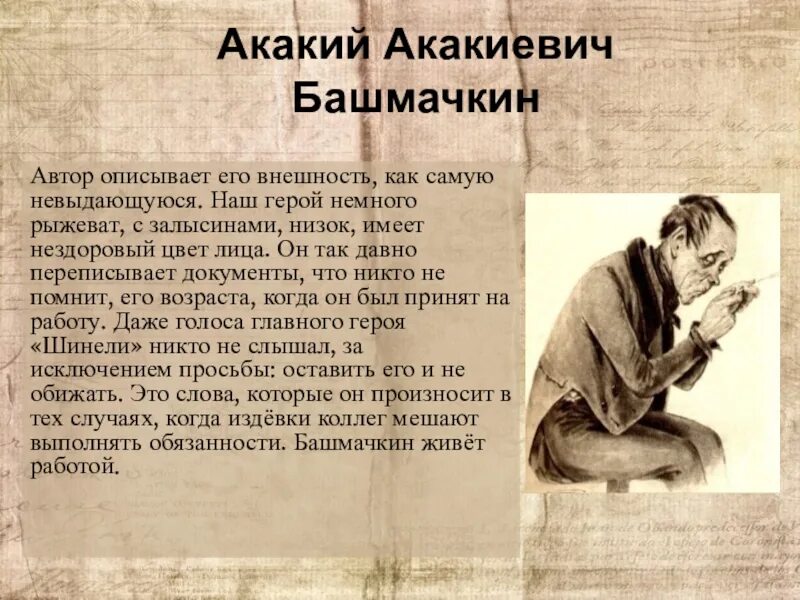 Акакий Акакиевич Башмачкин

Автор описывает его внешность, как самую невыдающуюся. Наш герой немного рыжеват, с залысинами, низок, имеет нездоровый цвет лица. Он так давно переписывает документы, что никто не помнит, его возраста, когда он был принят на работу. Даже голоса главного героя «Шинели» никто не слышал, за исключением просьбы: оставить его и не обижать. Это слова, которые он произносит в тех случаях, когда издёвки коллег мешают выполнять обязанности. Башмачкин живёт работой.